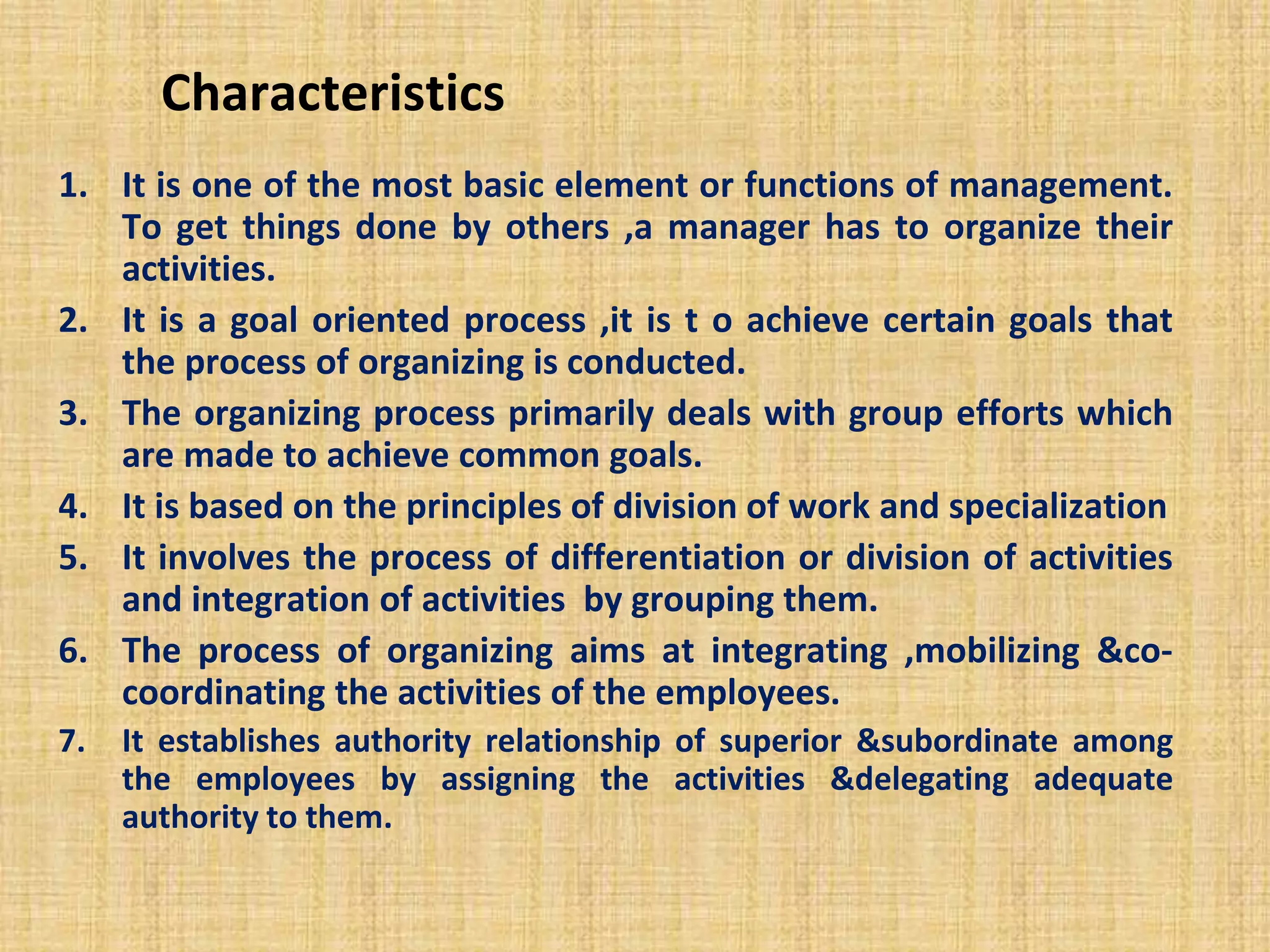 Characteristics

1. It is one of the most basic element or functions of management. To get things done by others ,a manager has to organize their activities.
2. It is a goal oriented process ,it is t o achieve certain goals that the process of organizing is conducted.
3. The organizing process primarily deals with group efforts which are made to achieve common goals.
4. It is based on the principles of division of work and specialization
5. It involves the process of differentiation or division of activities and integration of activities by grouping them.
6. The process of organizing aims at integrating ,mobilizing &co-coordinating the activities of the employees.
7. It establishes authority relationship of superior &subordinate among the employees by assigning the activities &delegating adequate authority to them.